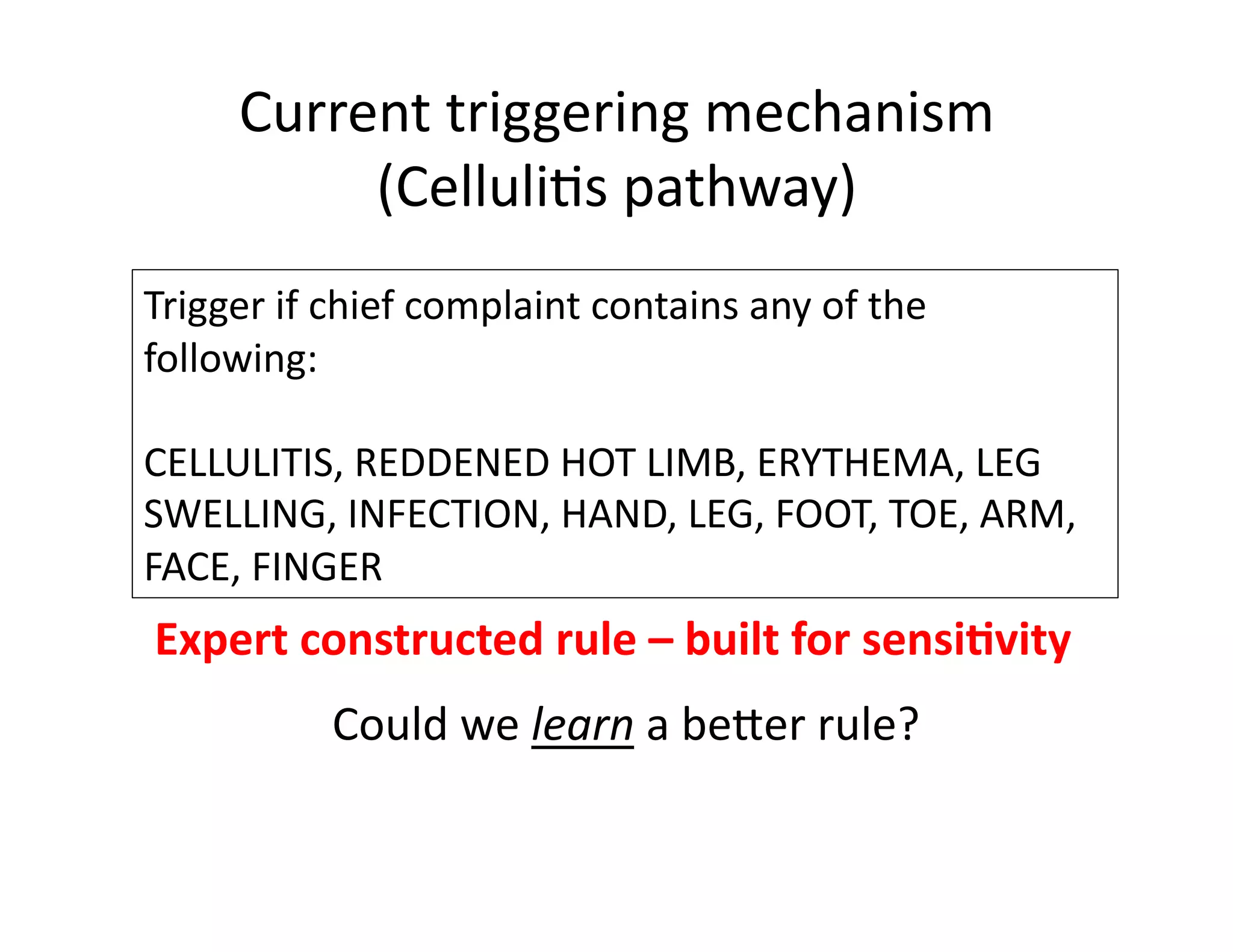 Current triggering mechanism (Cellulitis pathway)

Trigger if chief complaint contains any of the following:

CELLULITIS, REDDENED HOT LIMB, ERYTHEMA, LEG SWELLING, INFECTION, HAND, LEG, FOOT, TOE, ARM, FACE, FINGER

Expert constructed rule – built for sensitivity

Could we learn a better rule?